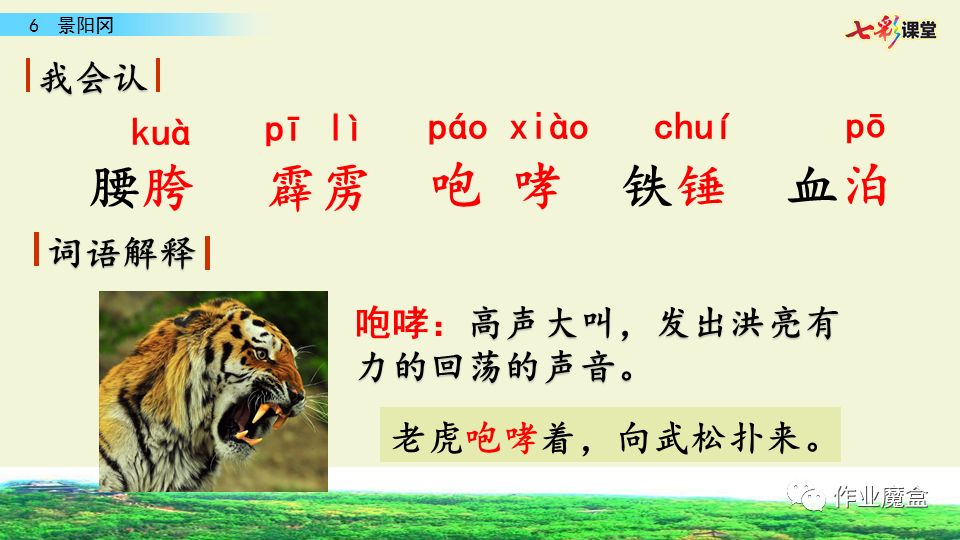 6 景阳冈

七彩课堂

我会认

kuà pī lì páo xiào chuí pō

腰胯 霹雳 咆哮 铁锤 血泊

词语解释

咆哮：高声大叫，发出洪亮有力的回荡的声音。

老虎咆哮着，向武松扑来。

作业魔盒